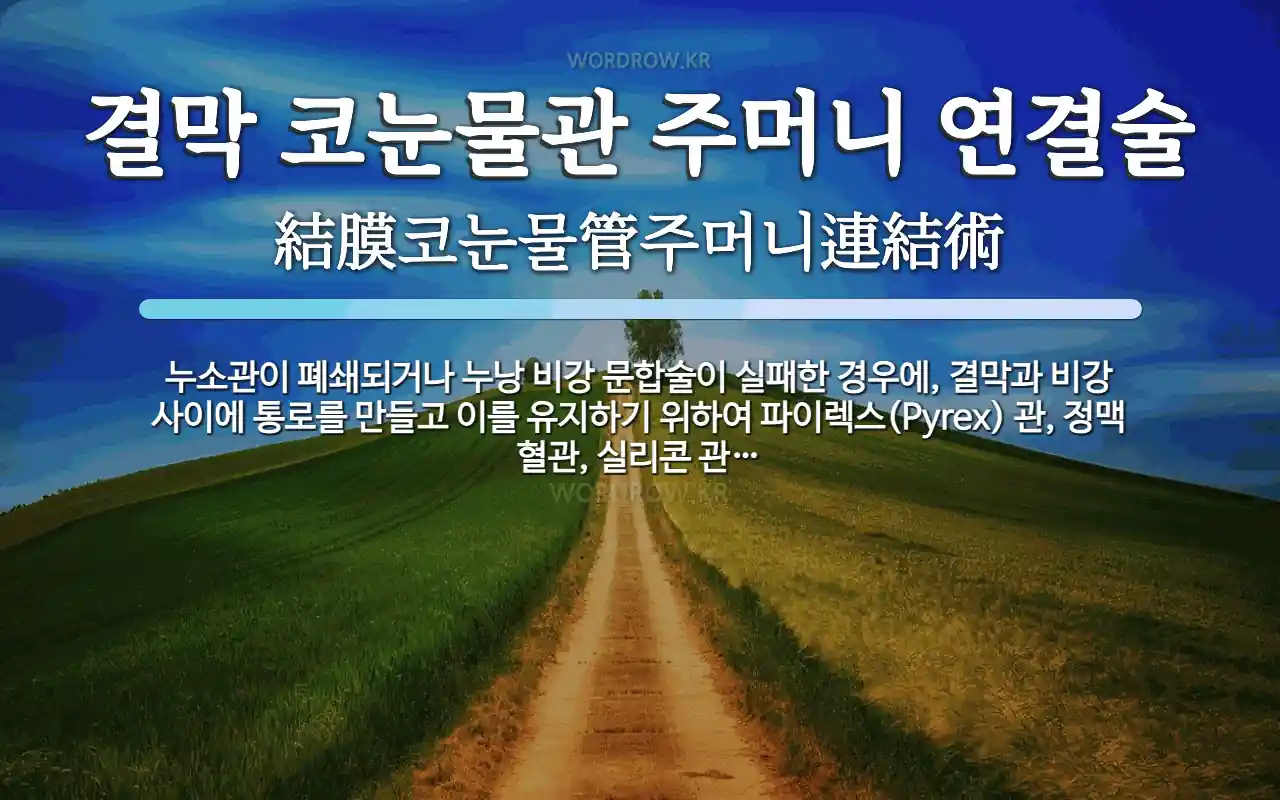 WORDROW.KR

결막 코눈물관 주머니 연결술

結膜코눈물管주머니連結術

누소관이 폐쇄되거나 누낭 비강 문합술이 실패한 경우에, 결막과 비강 사이에 통로를 만들고 이를 유지하기 위하여 파이렉스(Pyrex) 관, 정맥 혈관, 실리콘 관…

WORDROW.KR